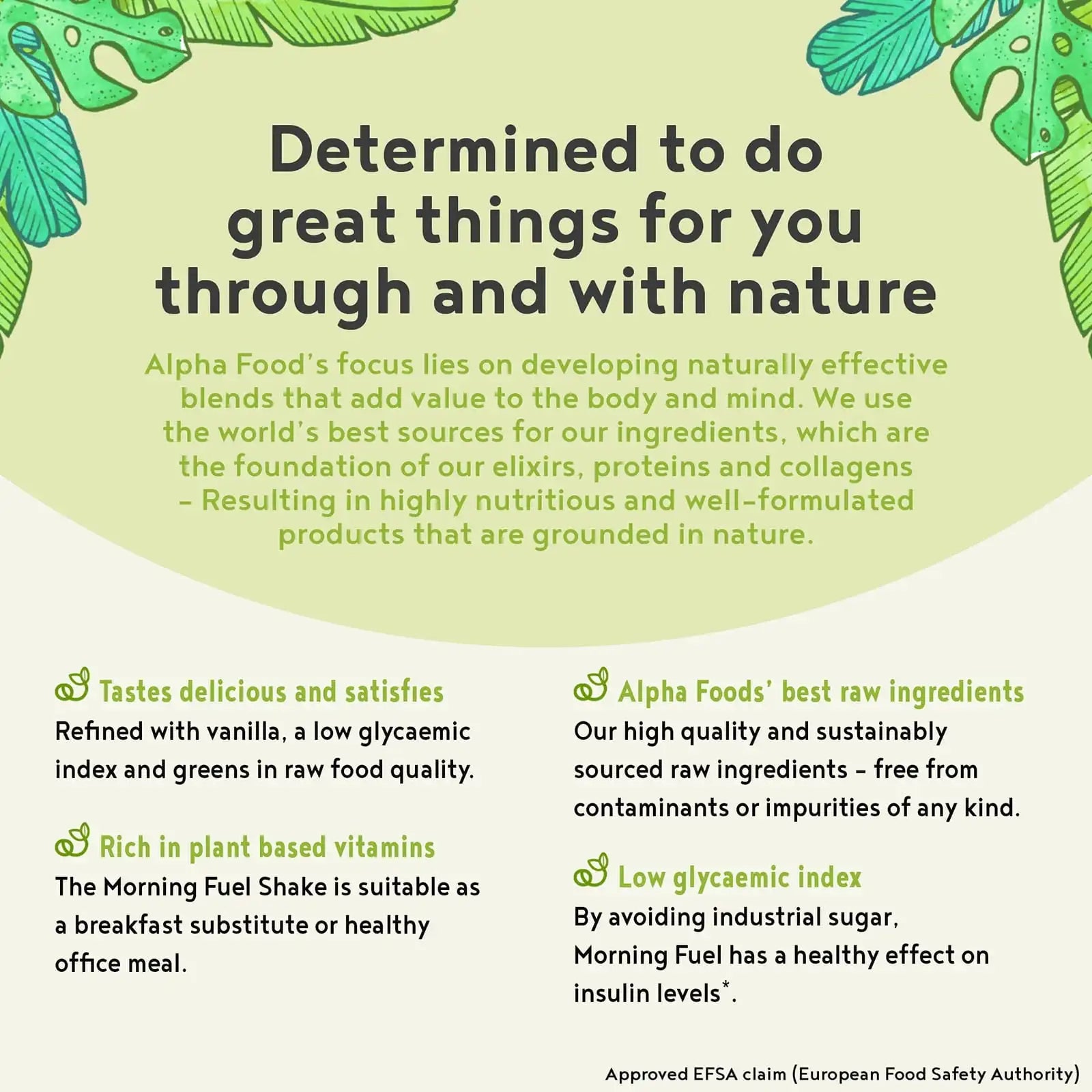 Determined to do great things for you through and with nature

Alpha Food's focus lies on developing naturally effective blends that add value to the body and mind. We use the world's best sources for our ingredients, which are the foundation of our elixirs, proteins and collagens – Resulting in highly nutritious and well-formulated products that are grounded in nature.

Tastes delicious and satisfies
Refined with vanilla, a low glycaemic index and greens in raw food quality.

Rich in plant based vitamins
The Morning Fuel Shake is suitable as a breakfast substitute or healthy office meal.

Alpha Foods' best raw ingredients
Our high quality and sustainably sourced raw ingredients – free from contaminants or impurities of any kind.

Low glycaemic index
By avoiding industrial sugar, Morning Fuel has a healthy effect on insulin levels*.

Approved EFSA claim (European Food Safety Authority)